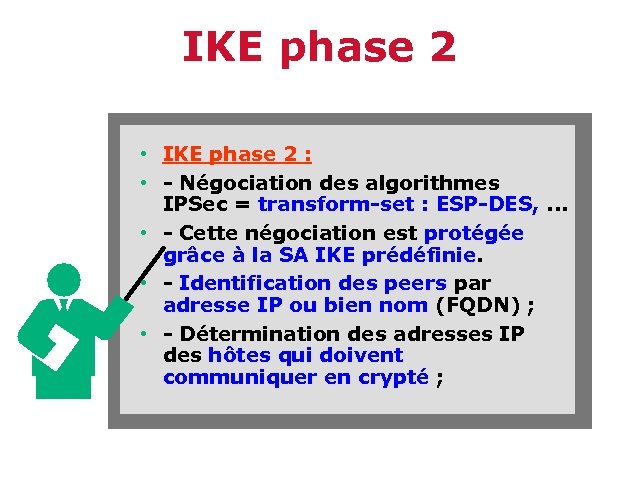 IKE phase 2

• IKE phase 2 :
• - Négociation des algorithmes IPSec = transform-set : ESP-DES, …
• - Cette négociation est protégée grâce à la SA IKE prédéfinie.
• - Identification des peers par adresse IP ou bien nom (FQDN) ;
• - Détermination des adresses IP des hôtes qui doivent communiquer en crypté ;